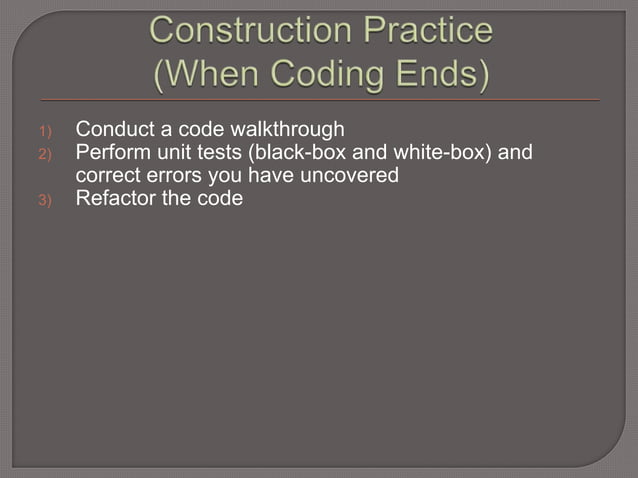 Construction Practice
(When Coding Ends)

1) Conduct a code walkthrough
2) Perform unit tests (black-box and white-box) and correct errors you have uncovered
3) Refactor the code